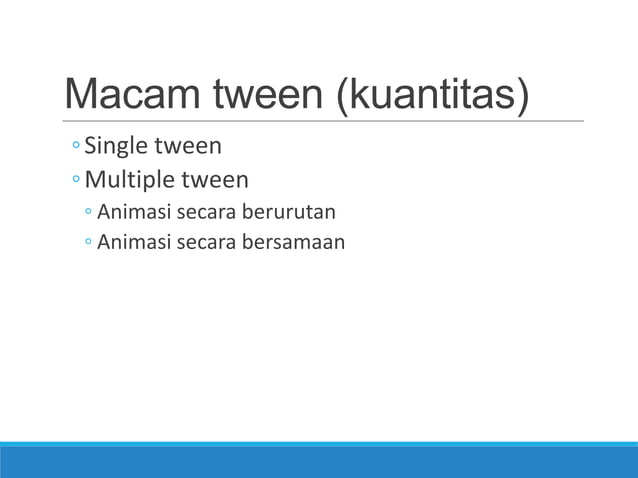 Macam tween (kuantitas)

◦ Single tween
◦ Multiple tween
  ◦ Animasi secara berurutan
  ◦ Animasi secara bersamaan